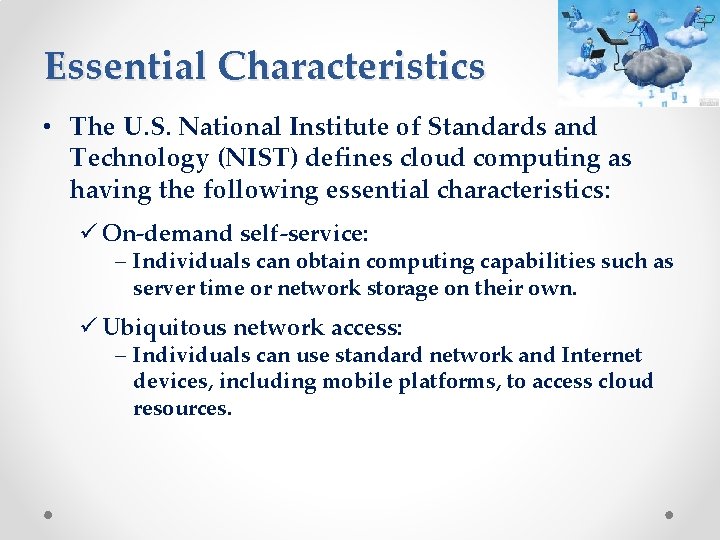 Essential Characteristics

• The U.S. National Institute of Standards and Technology (NIST) defines cloud computing as having the following essential characteristics:

✓ On-demand self-service:

– Individuals can obtain computing capabilities such as server time or network storage on their own.

✓ Ubiquitous network access:

– Individuals can use standard network and Internet devices, including mobile platforms, to access cloud resources.